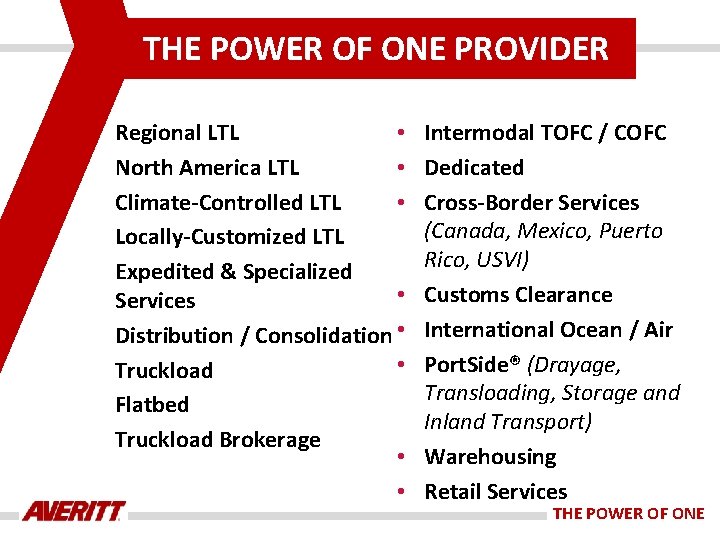 THE POWER OF ONE PROVIDER

Regional LTL
North America LTL
Climate-Controlled LTL
Locally-Customized LTL
Expedited & Specialized Services
Distribution / Consolidation
Truckload
Flatbed
Truckload Brokerage

• Intermodal TOFC / COFC
• Dedicated
• Cross-Border Services (Canada, Mexico, Puerto Rico, USVI)
• Customs Clearance
• International Ocean / Air
• PortSide® (Drayage, Transloading, Storage and Inland Transport)
• Warehousing
• Retail Services

AVERITT

THE POWER OF ONE